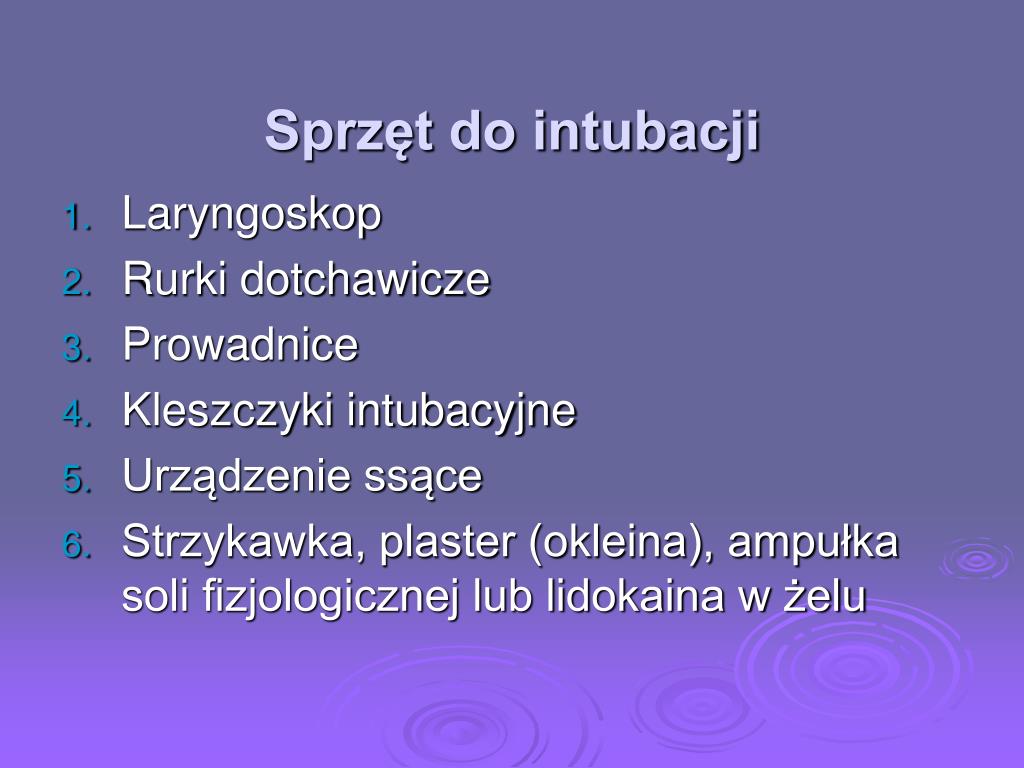 Sprzęt do intubacji

1. Laryngoskop
2. Rurki dotchawicze
3. Prowadnice
4. Kleszczyki intubacyjne
5. Urządzenie ssące
6. Strzykawka, plaster (okleina), ampułka soli fizjologicznej lub lidokaina w żelu